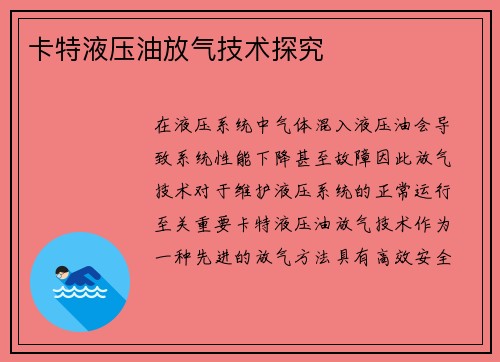 卡特液压油放气技术探究

在液压系统中气体混入液压油会导致系统性能下降甚至故障因此放气技术对于维护液压系统的正常运行至关重要卡特液压油放气技术作为一种先进的放气方法具有高效安全